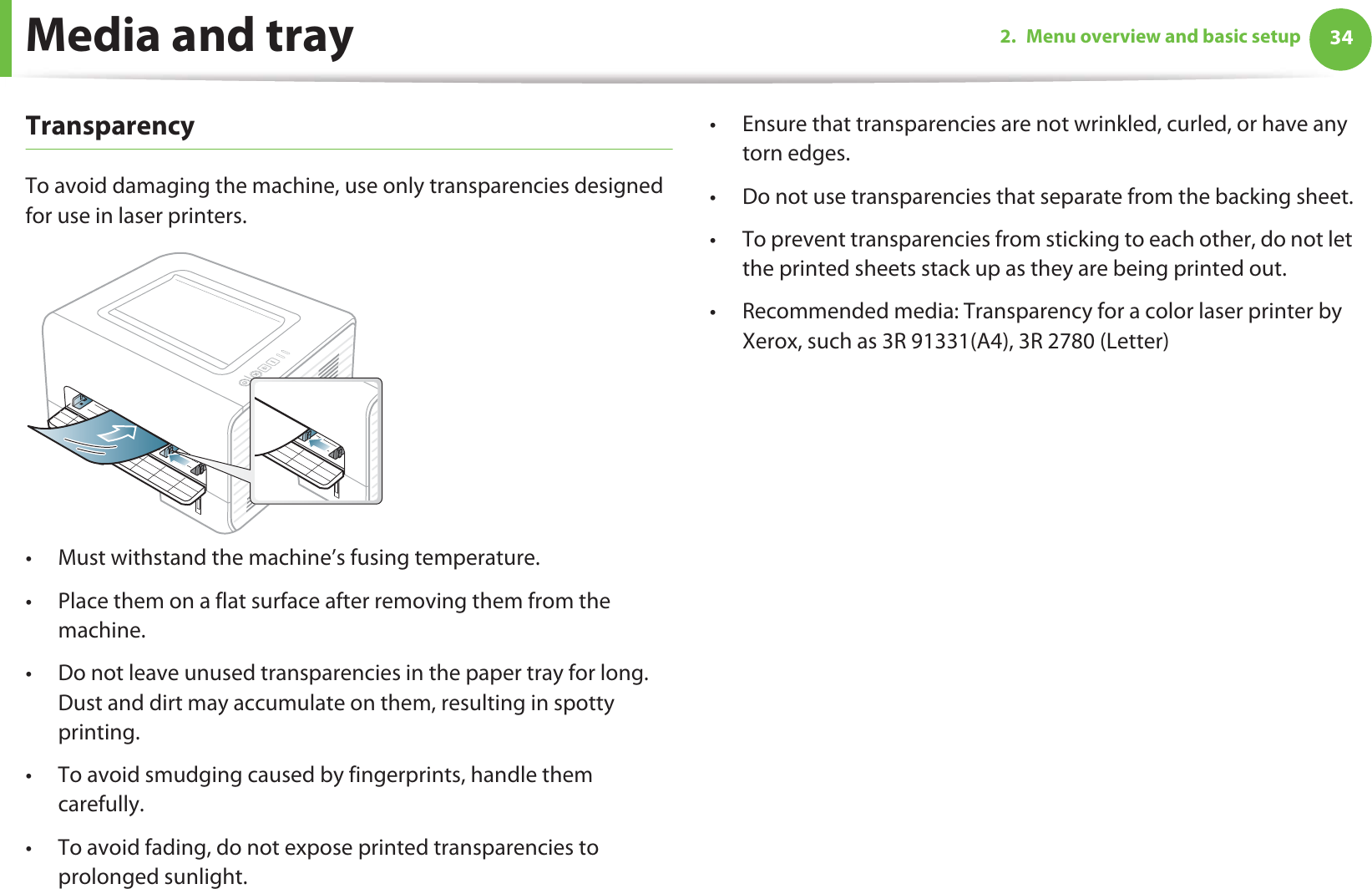 Media and tray

2. Menu overview and basic setup 34

Transparency

To avoid damaging the machine, use only transparencies designed for use in laser printers.

• Must withstand the machine's fusing temperature.

• Place them on a flat surface after removing them from the machine.

• Do not leave unused transparencies in the paper tray for long. Dust and dirt may accumulate on them, resulting in spotty printing.

• To avoid smudging caused by fingerprints, handle them carefully.

• To avoid fading, do not expose printed transparencies to prolonged sunlight.

• Ensure that transparencies are not wrinkled, curled, or have any torn edges.

• Do not use transparencies that separate from the backing sheet.

• To prevent transparencies from sticking to each other, do not let the printed sheets stack up as they are being printed out.

• Recommended media: Transparency for a color laser printer by Xerox, such as 3R 91331(A4), 3R 2780 (Letter)